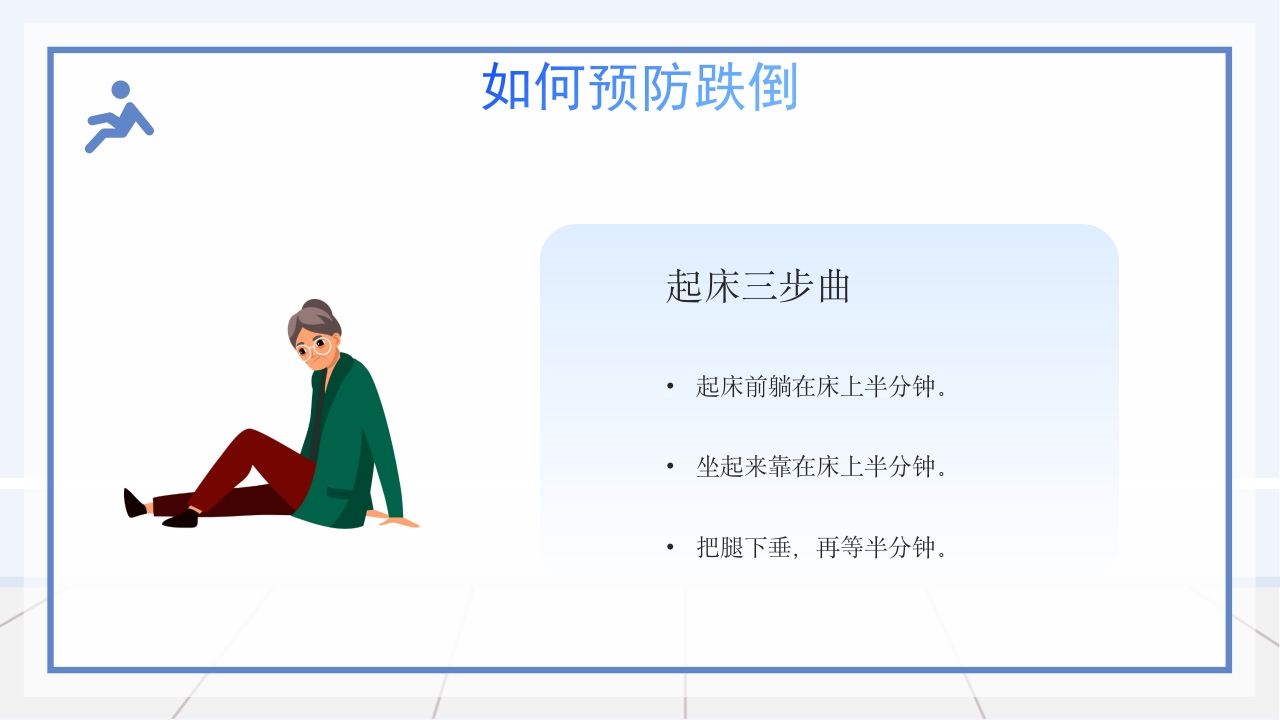 如何预防跌倒

起床三步曲

• 起床前躺在床上半分钟。

• 坐起来靠在床上半分钟。

• 把腿下垂，再等半分钟。